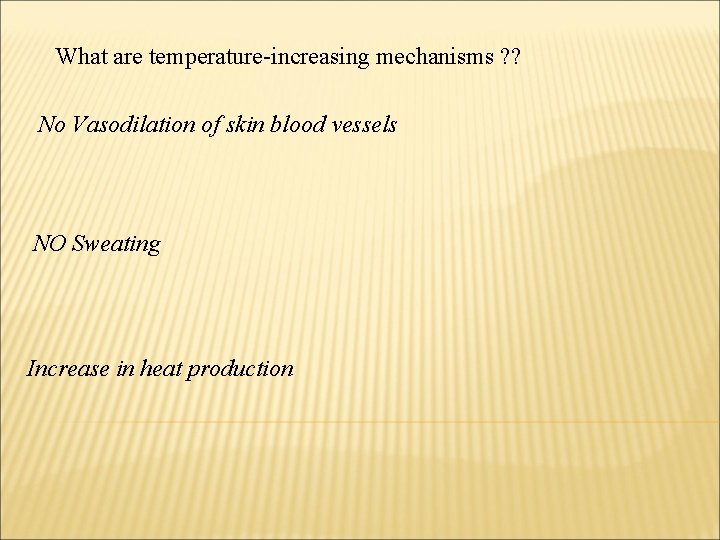 What are temperature-increasing mechanisms ??

No Vasodilation of skin blood vessels

NO Sweating

Increase in heat production